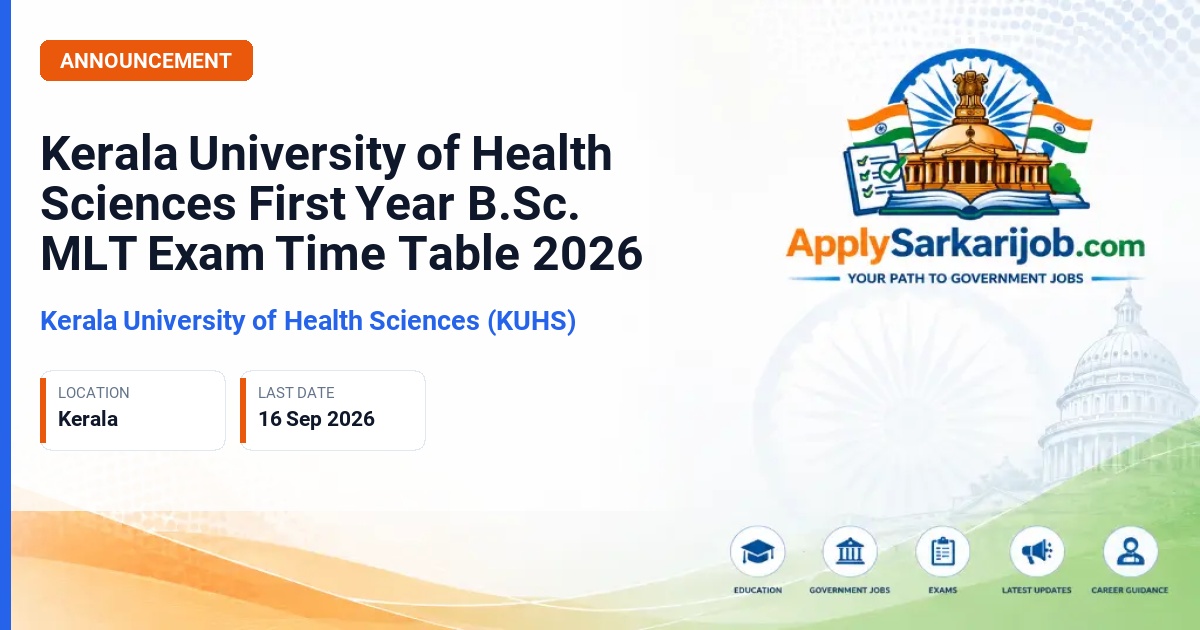 ANNOUNCEMENT

Kerala University of Health Sciences First Year B.Sc. MLT Exam Time Table 2026

Kerala University of Health Sciences (KUHS)

LOCATION
Kerala

LAST DATE
16 Sep 2026

ApplySarkarijob.com
YOUR PATH TO GOVERNMENT JOBS

EDUCATION
GOVERNMENT JOBS
EXAMS
LATEST UPDATES
CAREER GUIDANCE